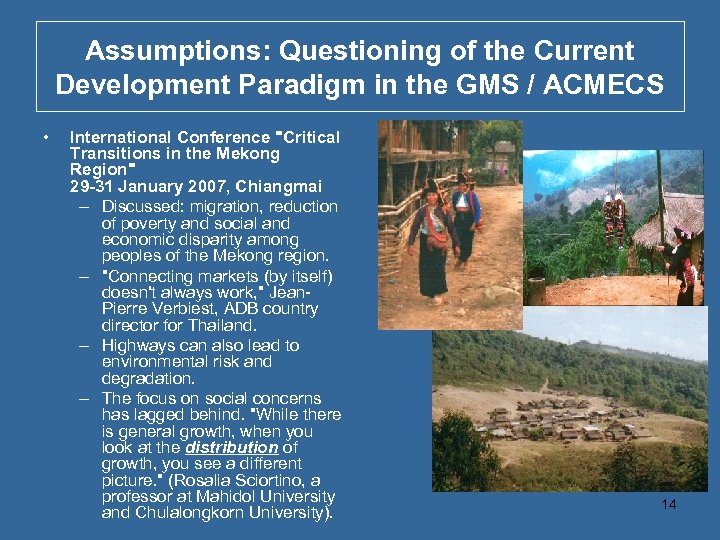 Assumptions: Questioning of the Current Development Paradigm in the GMS / ACMECS

• International Conference "Critical Transitions in the Mekong Region"
29-31 January 2007, Chiangmai
– Discussed: migration, reduction of poverty and social and economic disparity among peoples of the Mekong region.
– "Connecting markets (by itself) doesn't always work," Jean-Pierre Verbiest, ADB country director for Thailand.
– Highways can also lead to environmental risk and degradation.
– The focus on social concerns has lagged behind. "While there is general growth, when you look at the distribution of growth, you see a different picture." (Rosalia Sciortino, a professor at Mahidol University and Chulalongkorn University).

14